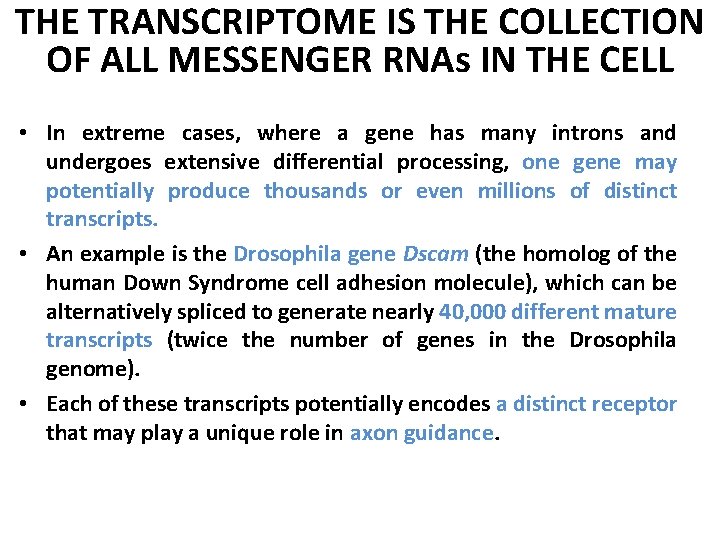 THE TRANSCRIPTOME IS THE COLLECTION OF ALL MESSENGER RNAs IN THE CELL

• In extreme cases, where a gene has many introns and undergoes extensive differential processing, one gene may potentially produce thousands or even millions of distinct transcripts.

• An example is the Drosophila gene Dscam (the homolog of the human Down Syndrome cell adhesion molecule), which can be alternatively spliced to generate nearly 40,000 different mature transcripts (twice the number of genes in the Drosophila genome).

• Each of these transcripts potentially encodes a distinct receptor that may play a unique role in axon guidance.